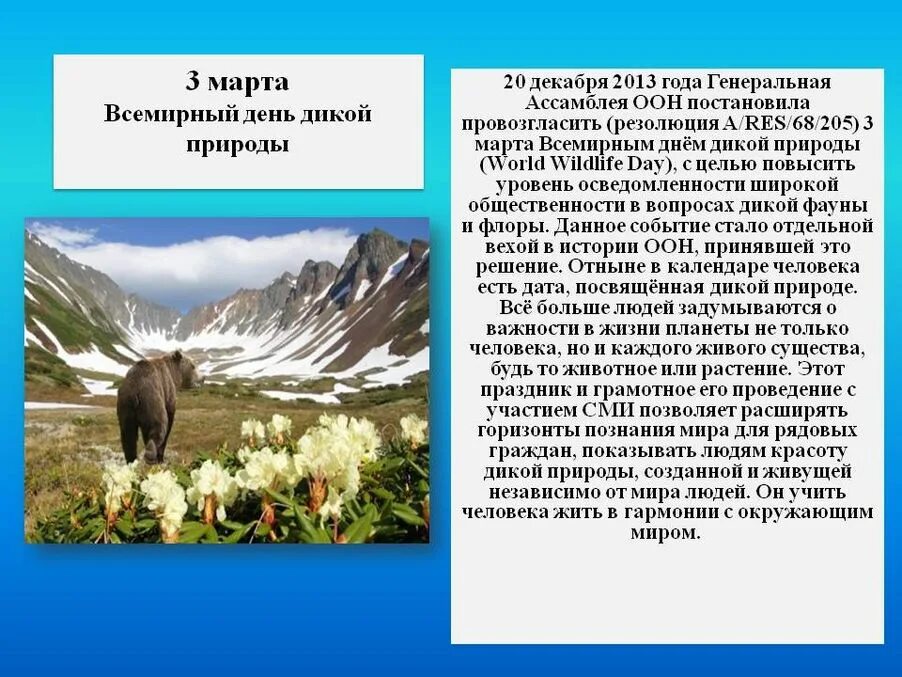 3 марта
Всемирный день дикой природы

20 декабря 2013 года Генеральная Ассамблея ООН постановила провозгласить (резолюция A/RES/68/205) 3 марта Всемирным днём дикой природы (World Wildlife Day), с целью повысить уровень осведомленности широкой общественности в вопросах дикой фауны и флоры. Данное событие стало отдельной вехой в истории ООН, принявшей это решение. Отныне в календаре человека есть дата, посвящённая дикой природе. Всё больше людей задумываются о важности в жизни планеты не только человека, но и каждого живого существа, будь то животное или растение. Этот праздник и грамотное его проведение с участием СМИ позволяет расширять горизонты познания мира для рядовых граждан, показывать людям красоту дикой природы, созданной и живущей независимо от мира людей. Он учить человека жить в гармонии с окружающим миром.